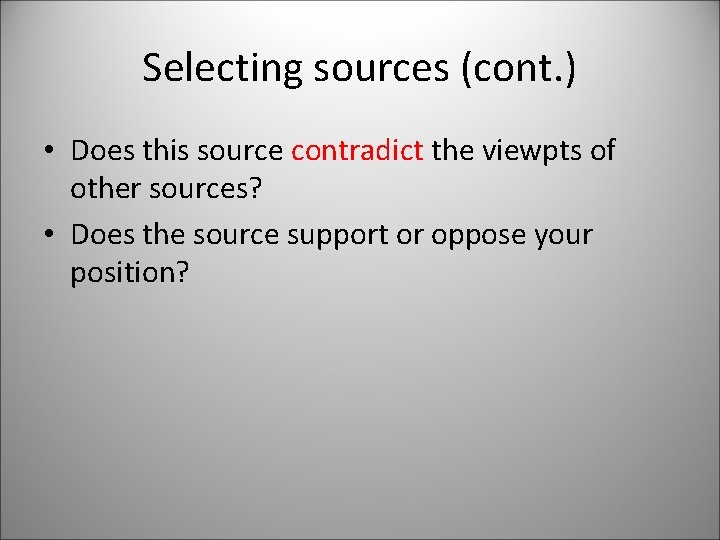 Selecting sources (cont.)

• Does this source contradict the viewpts of other sources?

• Does the source support or oppose your position?